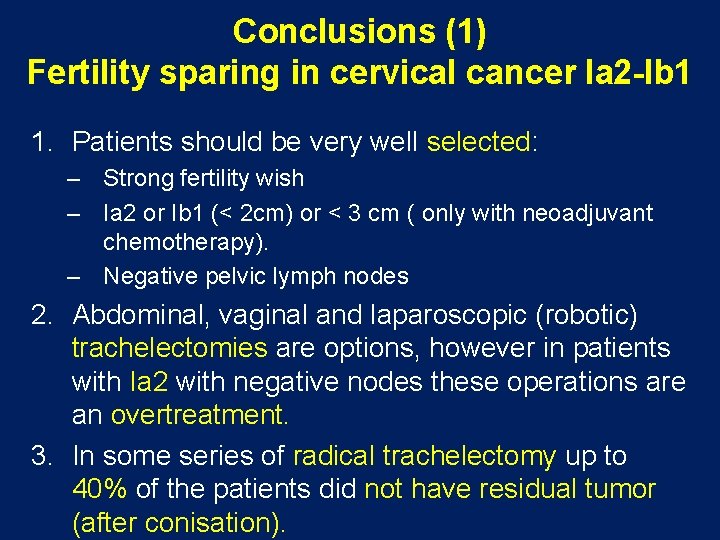 Conclusions (1)
Fertility sparing in cervical cancer Ia2-Ib1

1. Patients should be very well selected:
- Strong fertility wish
- Ia2 or Ib1 (< 2cm) or < 3 cm ( only with neoadjuvant chemotherapy).
- Negative pelvic lymph nodes
2. Abdominal, vaginal and laparoscopic (robotic) trachelectomies are options, however in patients with Ia2 with negative nodes these operations are an overtreatment.
3. In some series of radical trachelectomy up to 40% of the patients did not have residual tumor (after conisation).